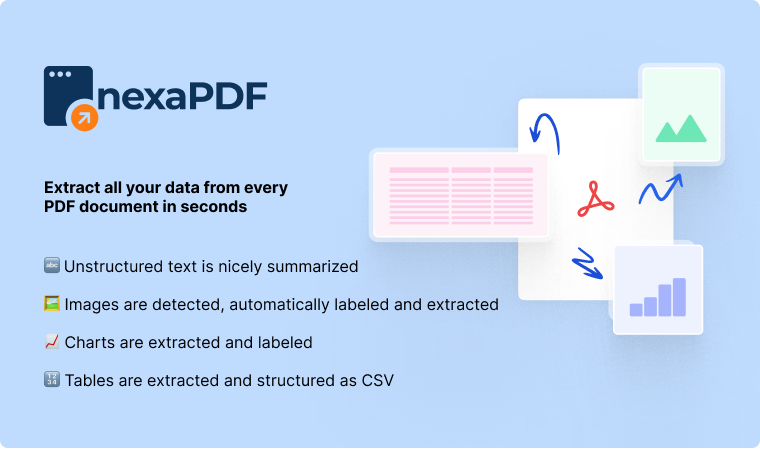 nexaPDF

Extract all your data from every PDF document in seconds

🔤 Unstructured text is nicely summarized

🖼️ Images are detected, automatically labeled and extracted

📈 Charts are extracted and labeled

🔢 Tables are extracted and structured as CSV